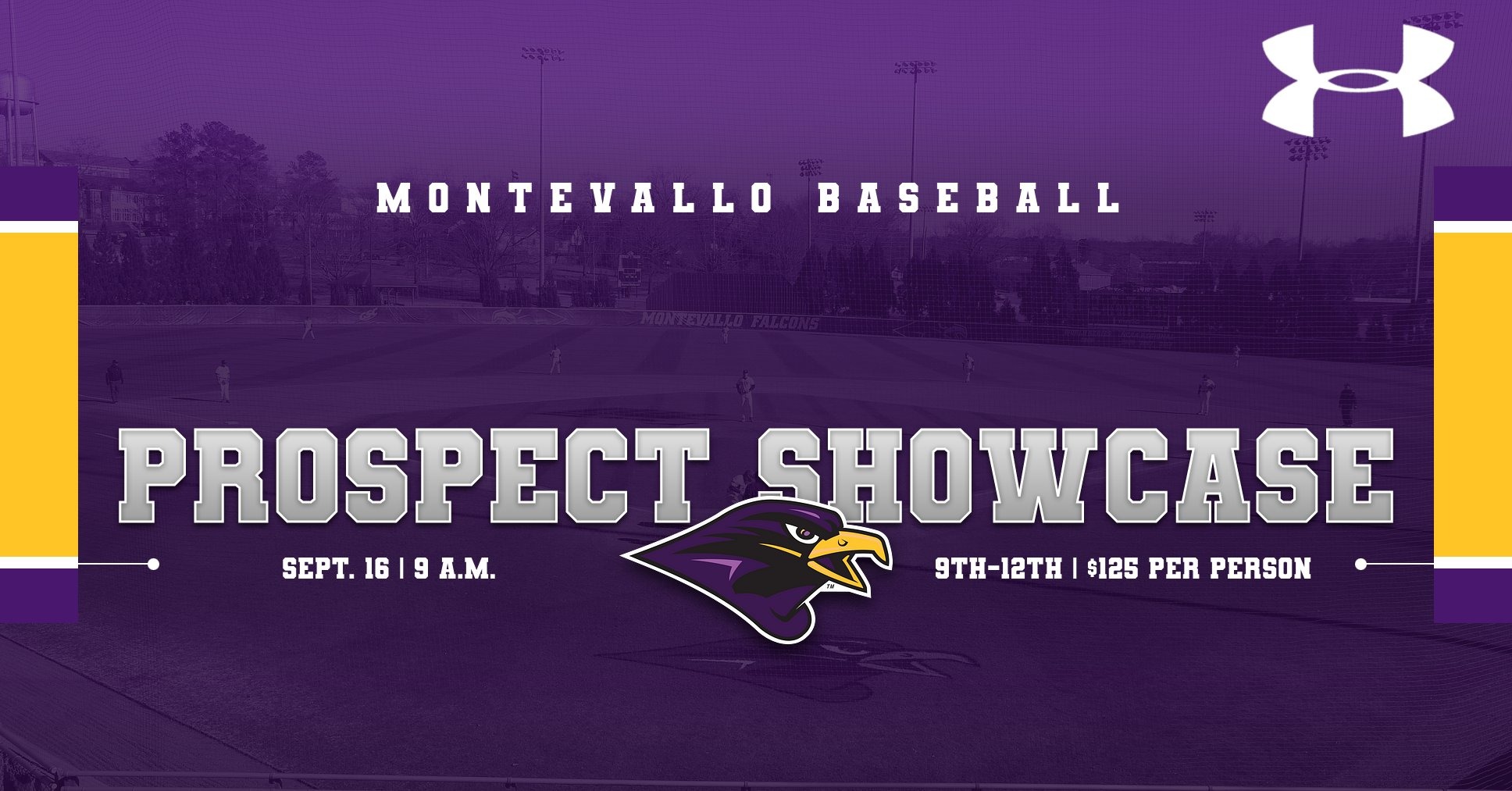 MONTEVALLO BASEBALL

MONTEVALLO FALCONS

PROSPECT SHOWCASE

SEPT. 16 | 9 A.M.

9TH-12TH | $125 PER PERSON